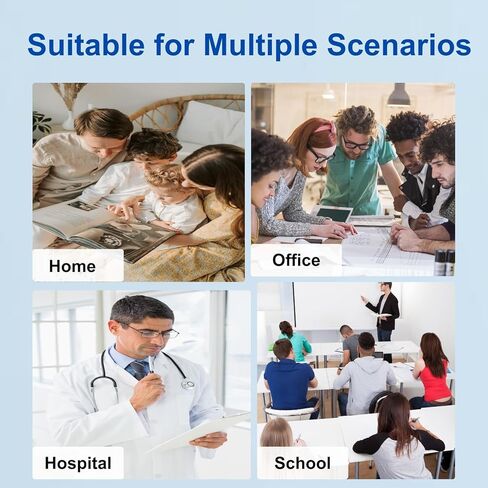 Suitable for Multiple Scenarios

Home

Office

Hospital

School